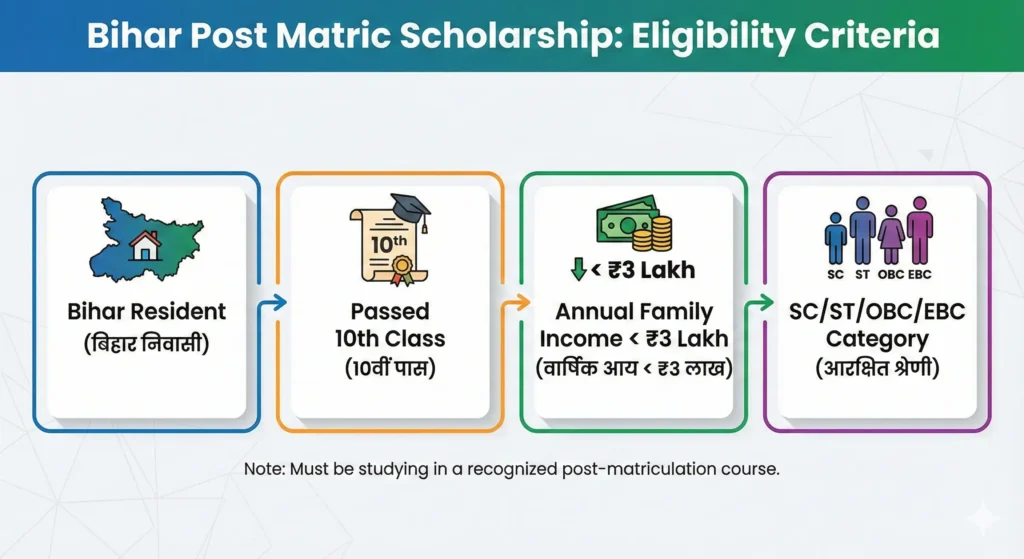 Bihar Post Matric Scholarship: Eligibility Criteria

Bihar Resident
(बिहार निवासी)

10th

Passed
10th Class
(10वीं पास)

< ₹3 Lakh

Annual Family Income < ₹3 Lakh
(वार्षिक आय < ₹3 लाख)

SC ST OBC EBC

SC/ST/OBC/EBC Category
(आरक्षित श्रेणी)

Note: Must be studying in a recognized post-matriculation course.